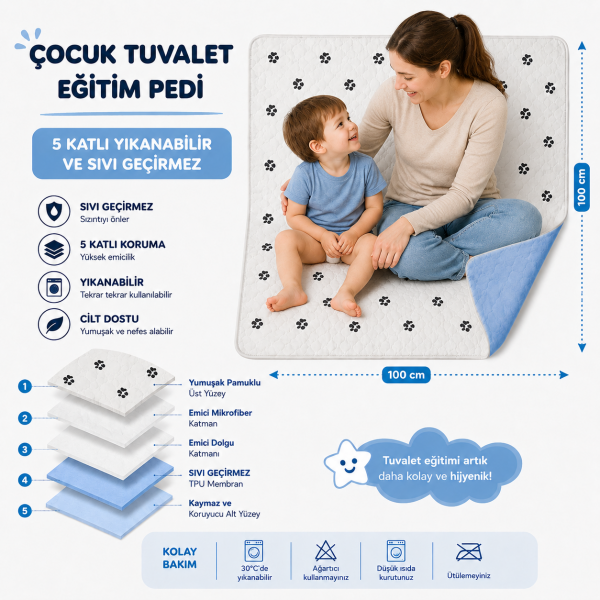 ÇOCUK TUVALET EĞİTİM PEDİ

5 KATLI YIKANABİLİR VE SIVI GEÇİRMEZ

SIVI GEÇİRMEZ
Sızıntıyı önler

5 KATLI KORUMA
Yüksek emicilik

YIKANABİLİR
Tekrar tekrar kullanılabilir

CİLT DOSTU
Yumuşak ve nefes alabilir

100 cm

100 cm

1 Yumuşak Pamuklu Üst Yüzey

2 Emici Mikrofiber Katman

3 Emici Dolgu Katmanı

4 SIVI GEÇİRMEZ TPU Membran

5 Kaymaz ve Koruyucu Alt Yüzey

Tuvalet eğitimi artık daha kolay ve hijyenik!

KOLAY BAKIM

30°C'de yıkanabilir

Ağartıcı kullanmayınız

Düşük ısıda kurutunuz

Ütülemeyiniz